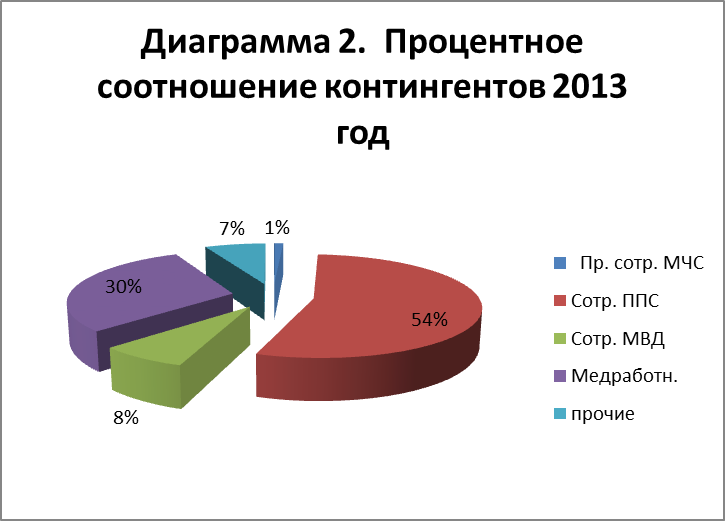 Диаграмма 2. Процентное соотношение контингентов 2013 год

7%
1%
30%
54%
8%

Пр. сотр. МЧС
Сотр. ППС
Сотр. МВД
Медработн.
прочие